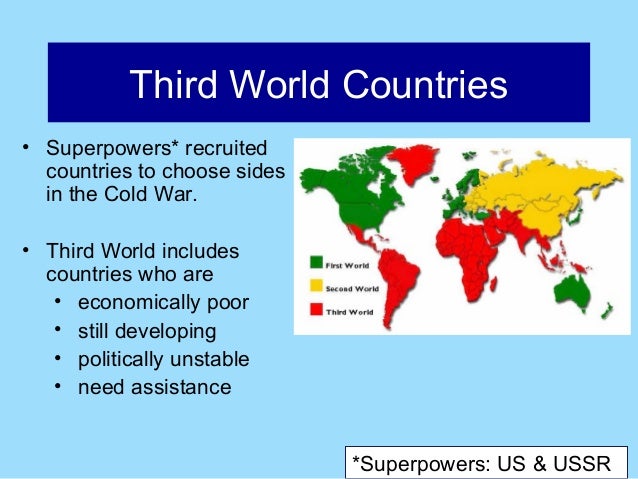 Third World Countries

• Superpowers* recruited countries to choose sides in the Cold War.

• Third World includes countries who are
  • economically poor
  • still developing
  • politically unstable
  • need assistance

First World
Second World
Third World

*Superpowers: US & USSR